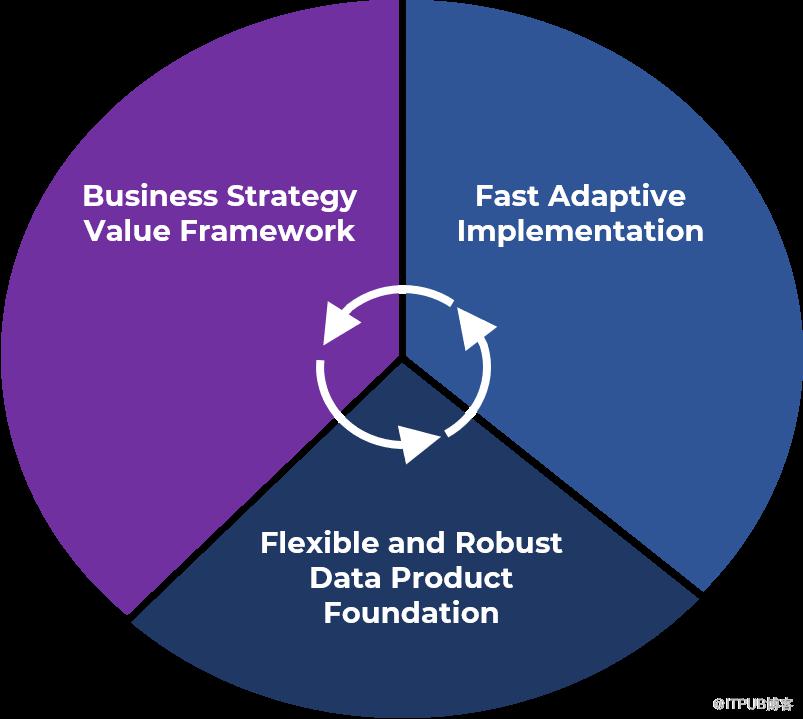 Business Strategy Value Framework

Fast Adaptive Implementation

Flexible and Robust Data Product Foundation

@ITPUB博客